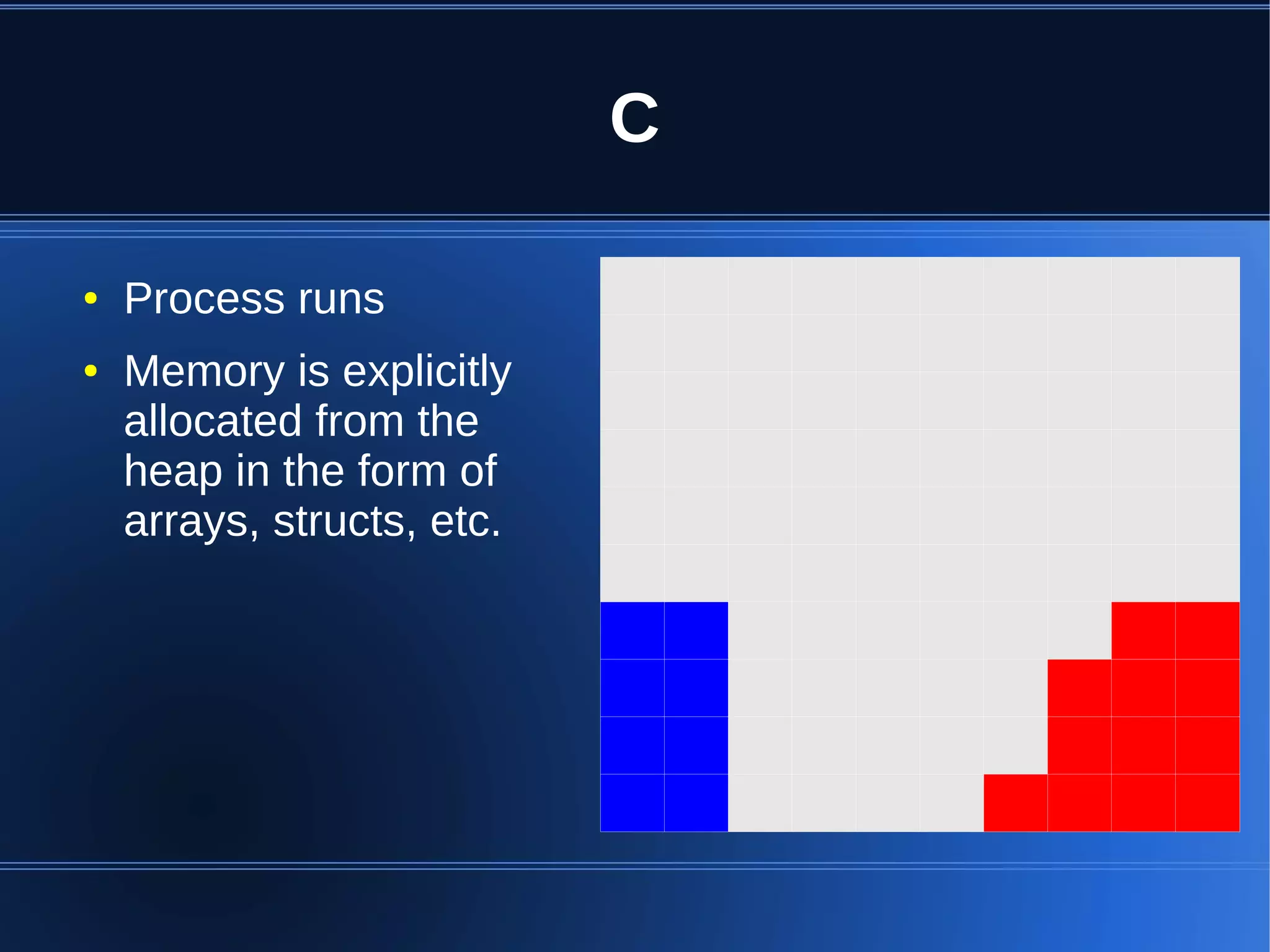 C

- Process runs
- Memory is explicitly allocated from the heap in the form of arrays, structs, etc.